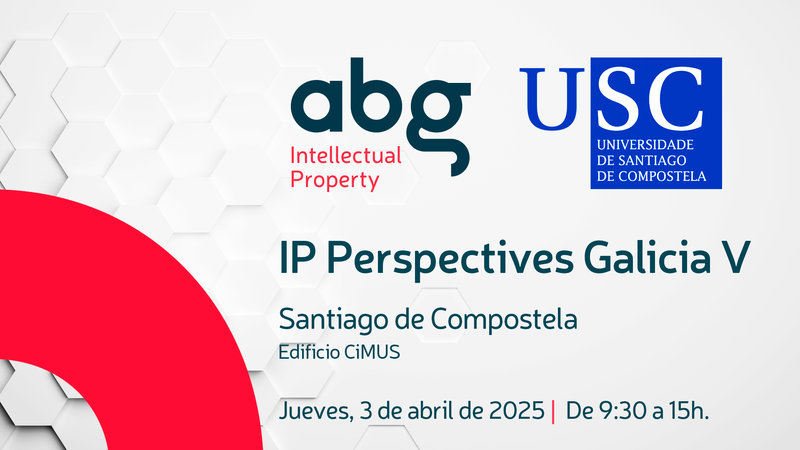 abg
Intellectual Property

USC
UNIVERSIDADE DE SANTIAGO DE COMPOSTELA

IP Perspectives Galicia V

Santiago de Compostela
Edificio CiMUS

Jueves, 3 de abril de 2025 | De 9:30 a 15h.